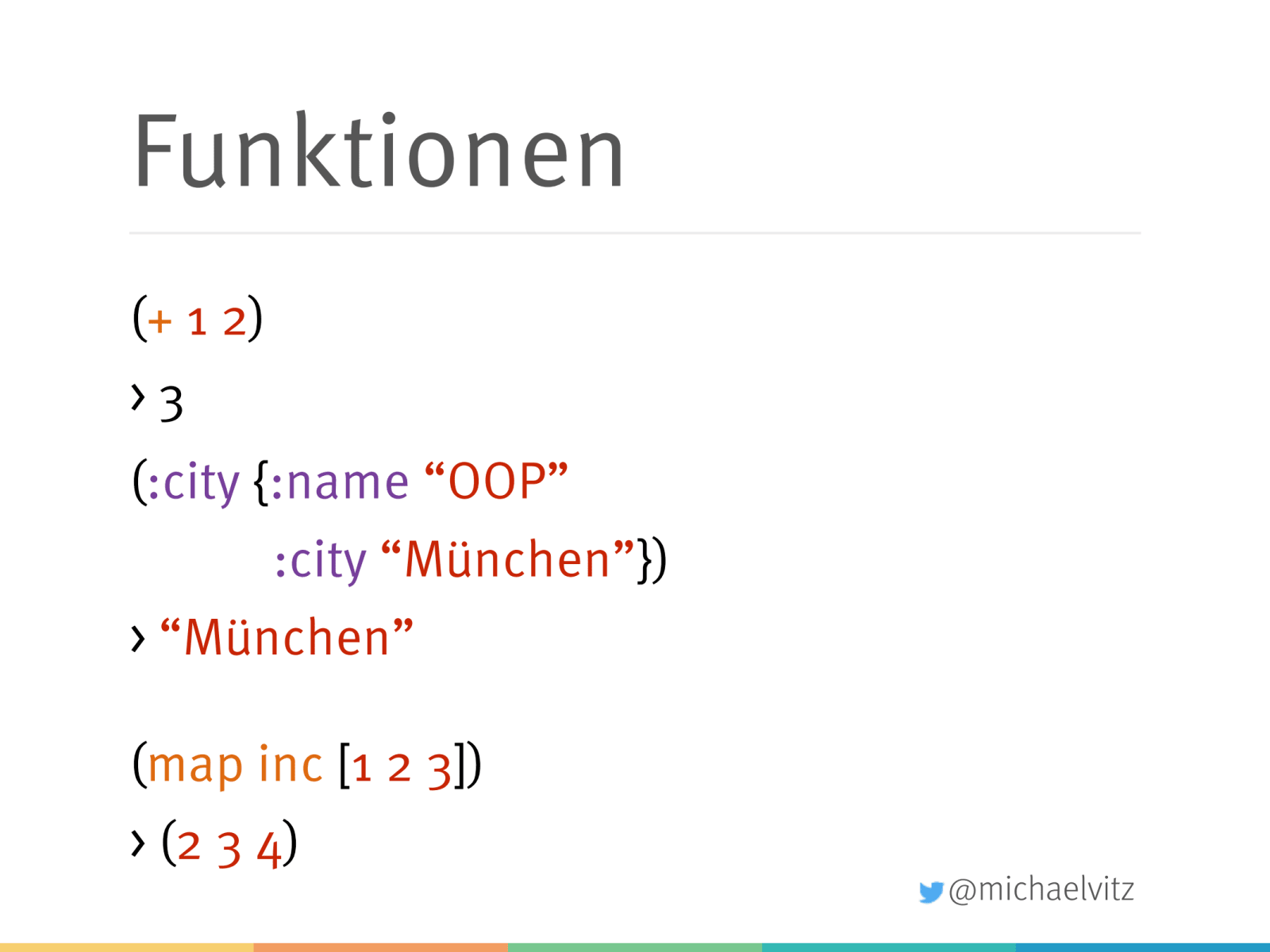 Funktionen

(+ 1 2)

› 3

(:city {:name “OOP”

:city “München”})

› “München”

(map inc [1 2 3])

› (2 3 4)

@michaelvitz